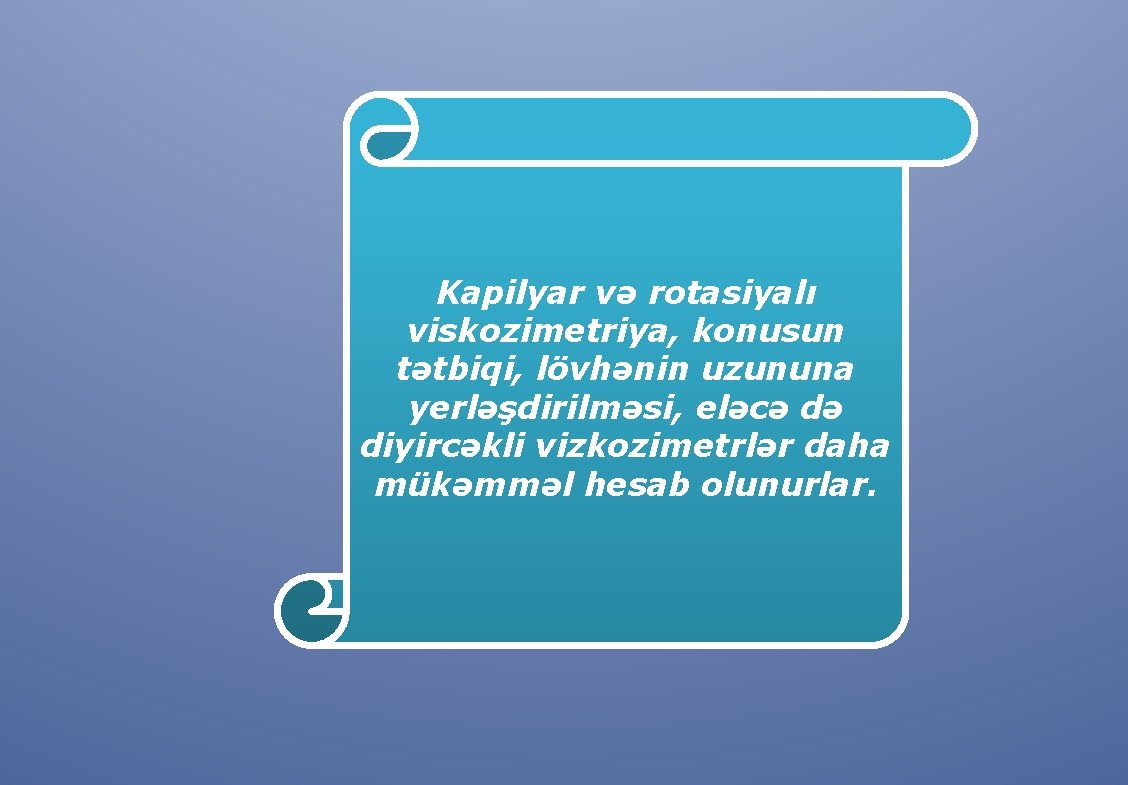 Kapilyar və rotasiyalı viskozimetriya, konusun tətbiqi, lövhənin uzununa yerləşdirilməsi, eləcə də diyircəkli vizkozimetrlər daha mükəmməl hesab olunurlar.